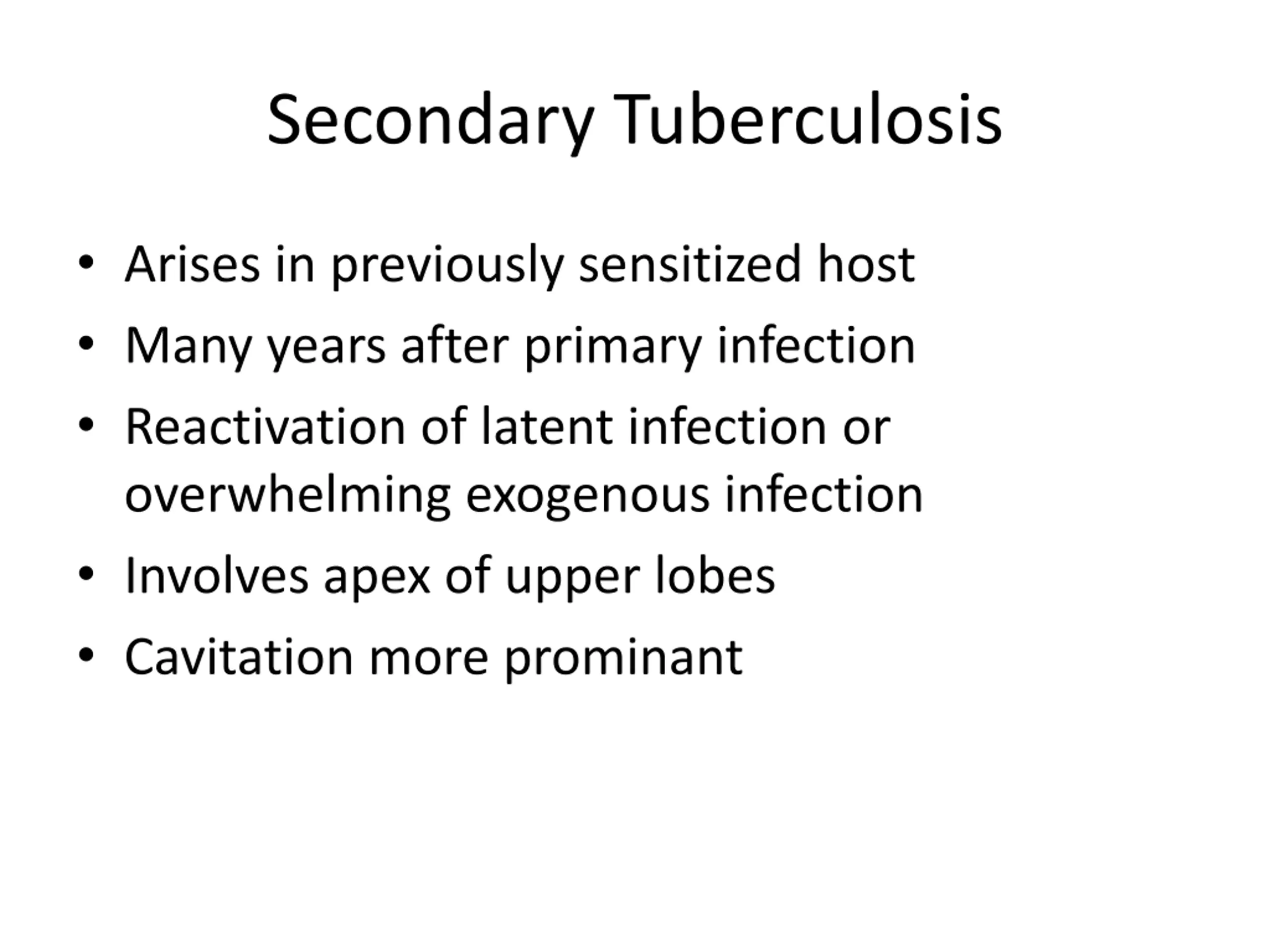 Secondary Tuberculosis

• Arises in previously sensitized host
• Many years after primary infection
• Reactivation of latent infection or overwhelming exogenous infection
• Involves apex of upper lobes
• Cavitation more prominant